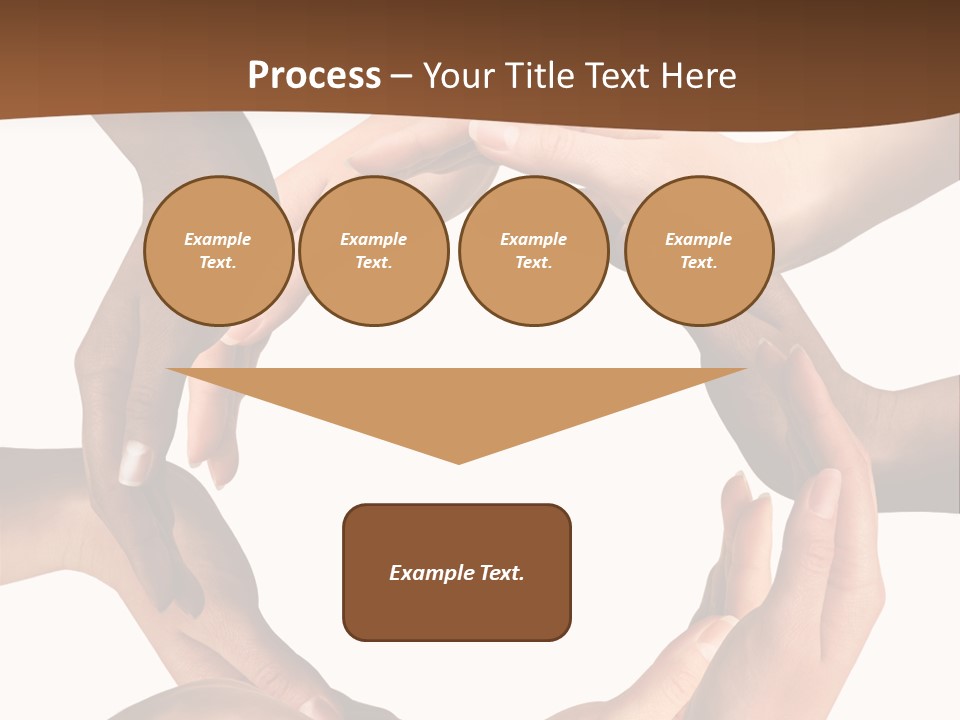 Process – Your Title Text Here

Example Text.

Example Text.

Example Text.

Example Text.

Example Text.